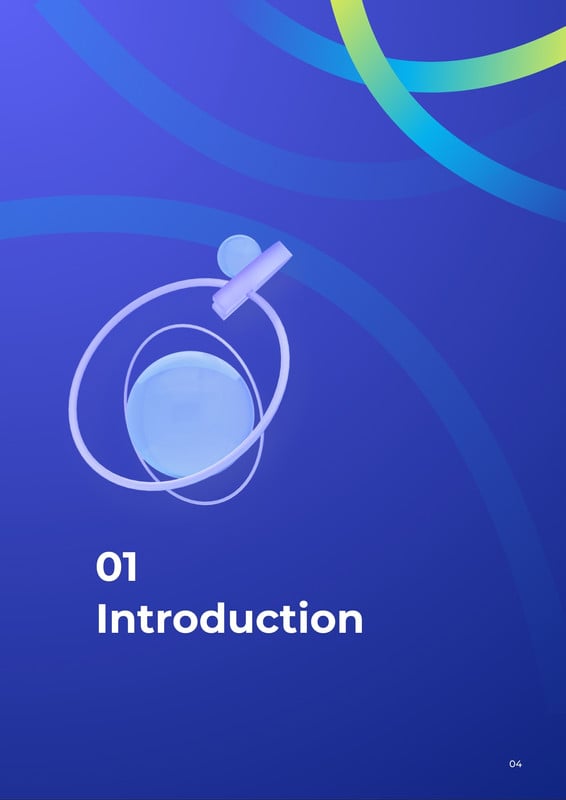 01
Introduction

04